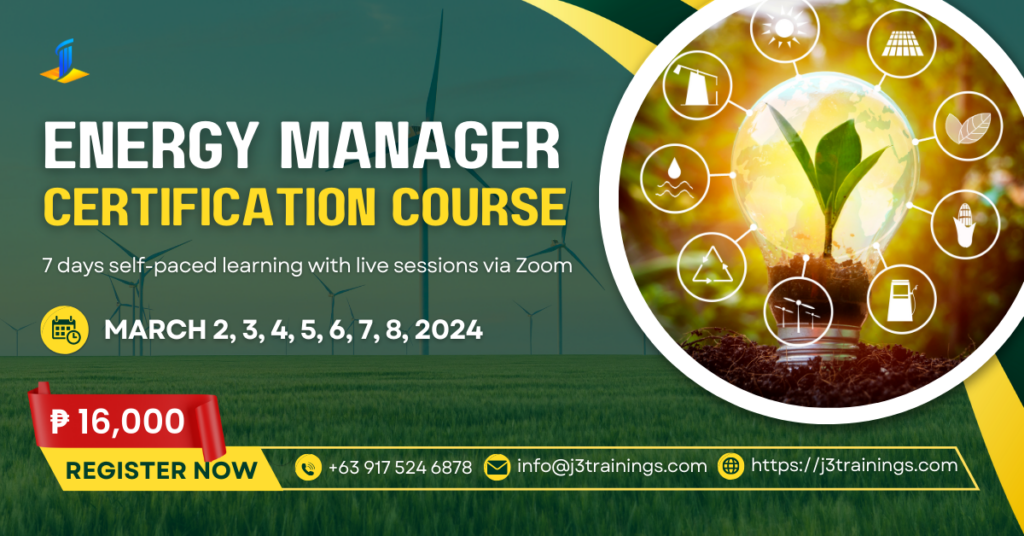 ENERGY MANAGER
CERTIFICATION COURSE

7 days self-paced learning with live sessions via Zoom

MARCH 2, 3, 4, 5, 6, 7, 8, 2024

₱ 16,000

REGISTER NOW

+63 917 524 6878
info@j3trainings.com
https://j3trainings.com